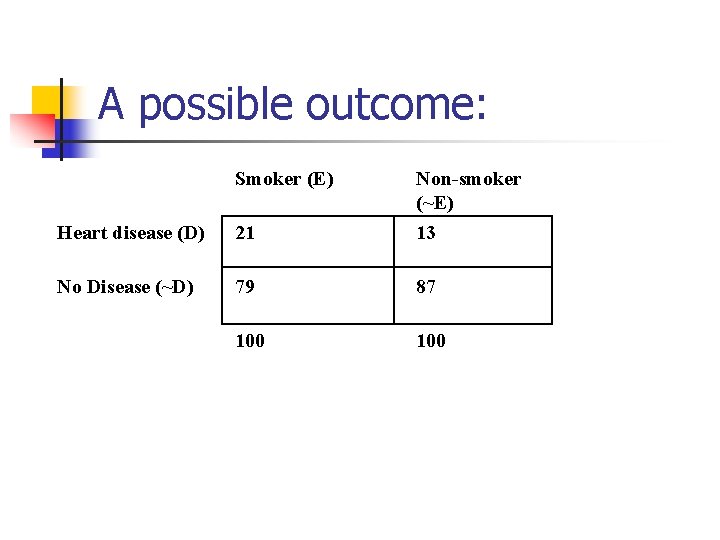 A possible outcome:

| | Smoker (E) | Non-smoker (~E) |
|---|---|---|
| Heart disease (D) | 21 | 13 |
| No Disease (~D) | 79 | 87 |
| | 100 | 100 |